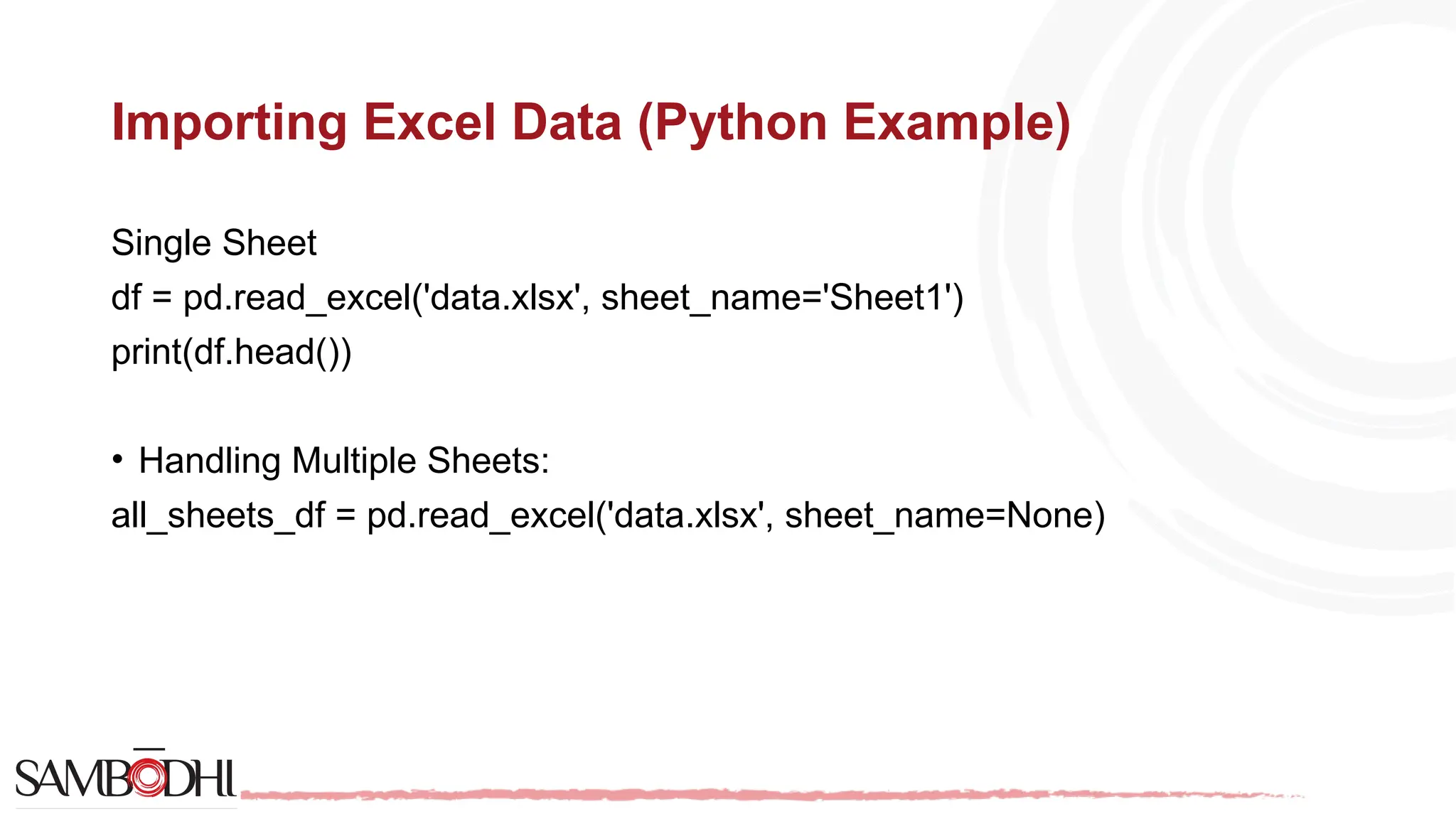 Importing Excel Data (Python Example)

Single Sheet
df = pd.read_excel('data.xlsx', sheet_name='Sheet1')
print(df.head())

• Handling Multiple Sheets:
all_sheets_df = pd.read_excel('data.xlsx', sheet_name=None)

SAMBODHI